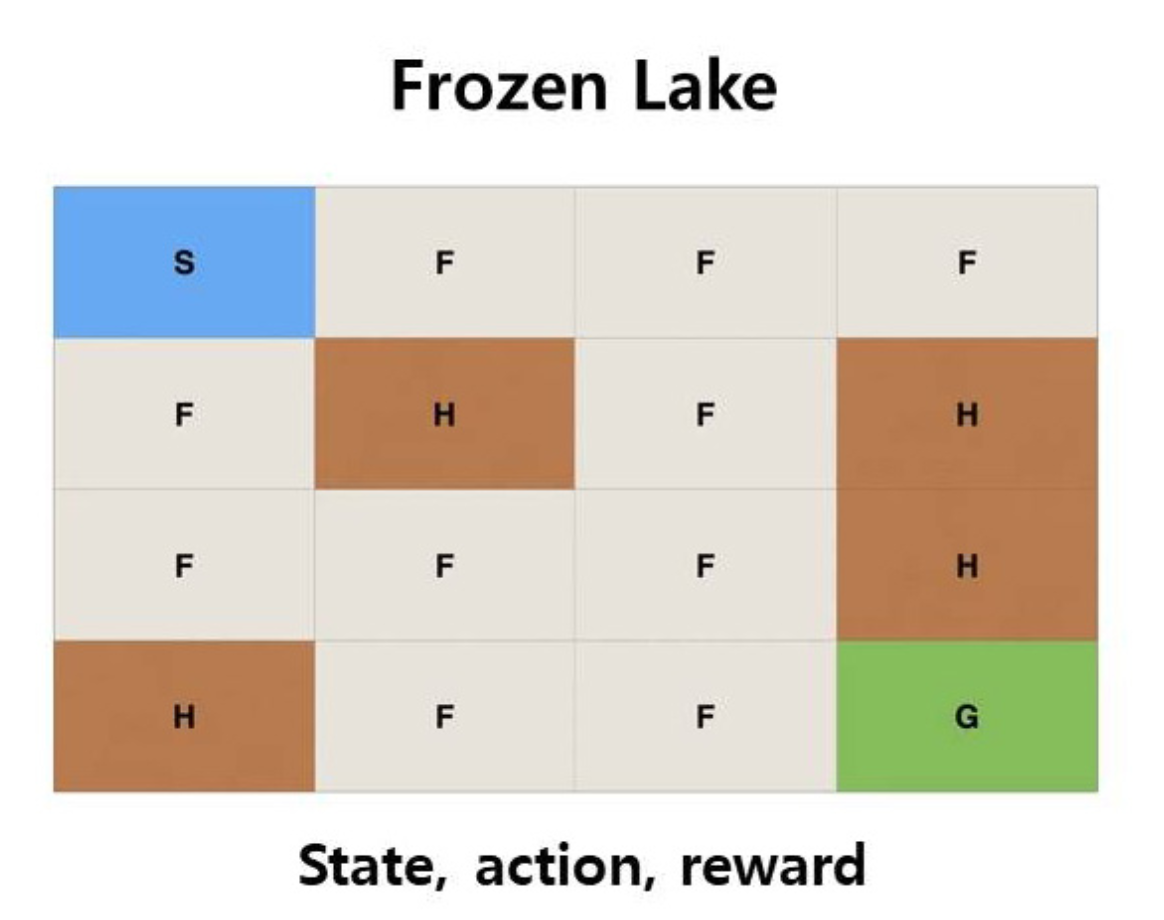 Frozen Lake

| S | F | F | F |
|---|---|---|---|
| F | H | F | H |
| F | F | F | H |
| H | F | F | G |

State, action, reward